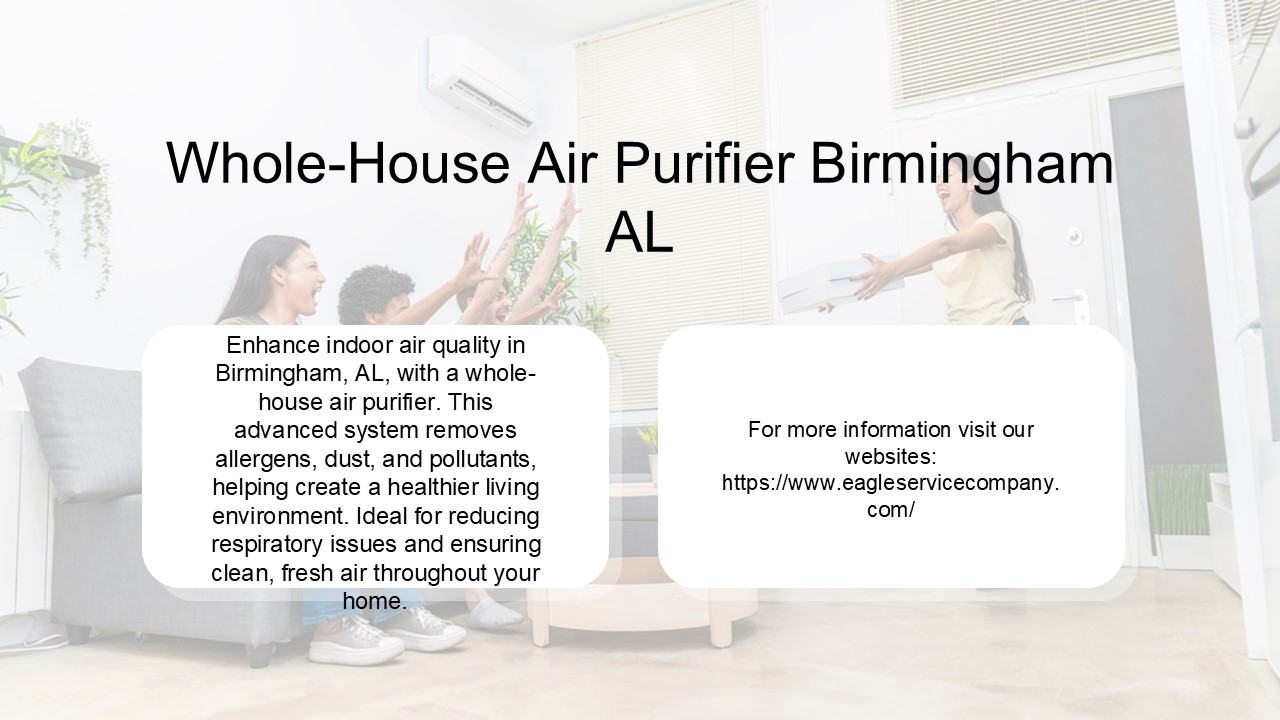 Whole-House Air Purifier Birmingham AL

Enhance indoor air quality in Birmingham, AL, with a whole-house air purifier. This advanced system removes allergens, dust, and pollutants, helping create a healthier living environment. Ideal for reducing respiratory issues and ensuring clean, fresh air throughout your home.

For more information visit our websites: https://www.eagleservicecompany.com/